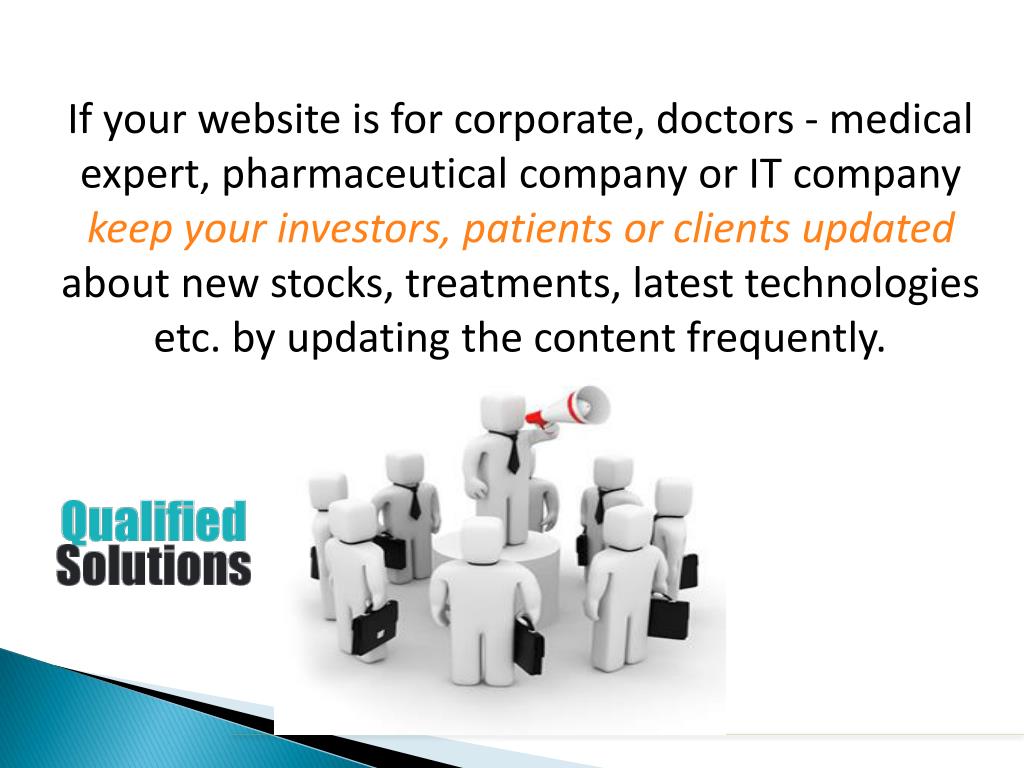 If your website is for corporate, doctors - medical expert, pharmaceutical company or IT company keep your investors, patients or clients updated about new stocks, treatments, latest technologies etc. by updating the content frequently.

Qualified
Solutions